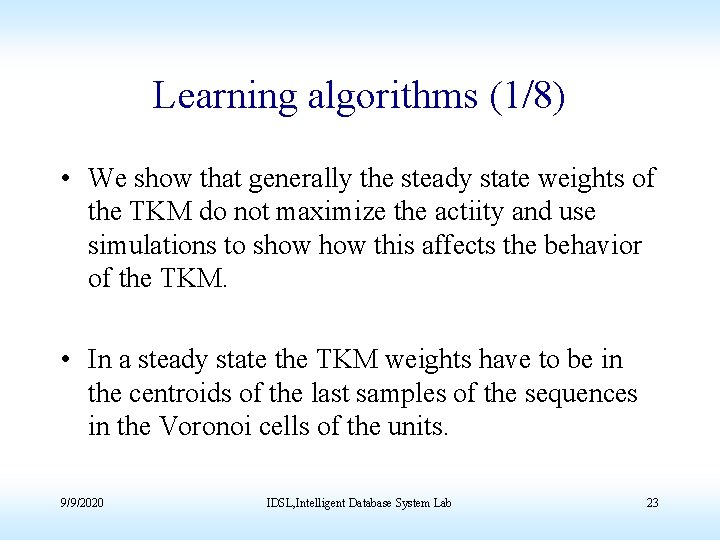 Learning algorithms (1/8)

• We show that generally the steady state weights of the TKM do not maximize the actiity and use simulations to show how this affects the behavior of the TKM.

• In a steady state the TKM weights have to be in the centroids of the last samples of the sequences in the Voronoi cells of the units.

9/9/2020

IDSL,Intelligent Database System Lab

23